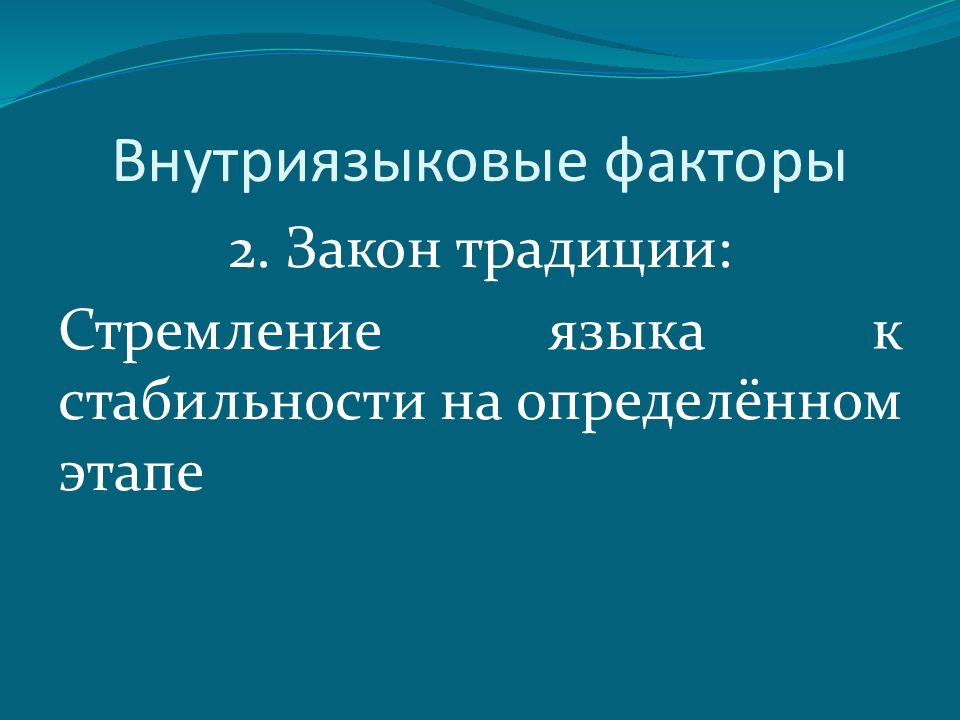 Внутриязыковые факторы

2. Закон традиции:

Стремление языка к стабильности на определённом этапе